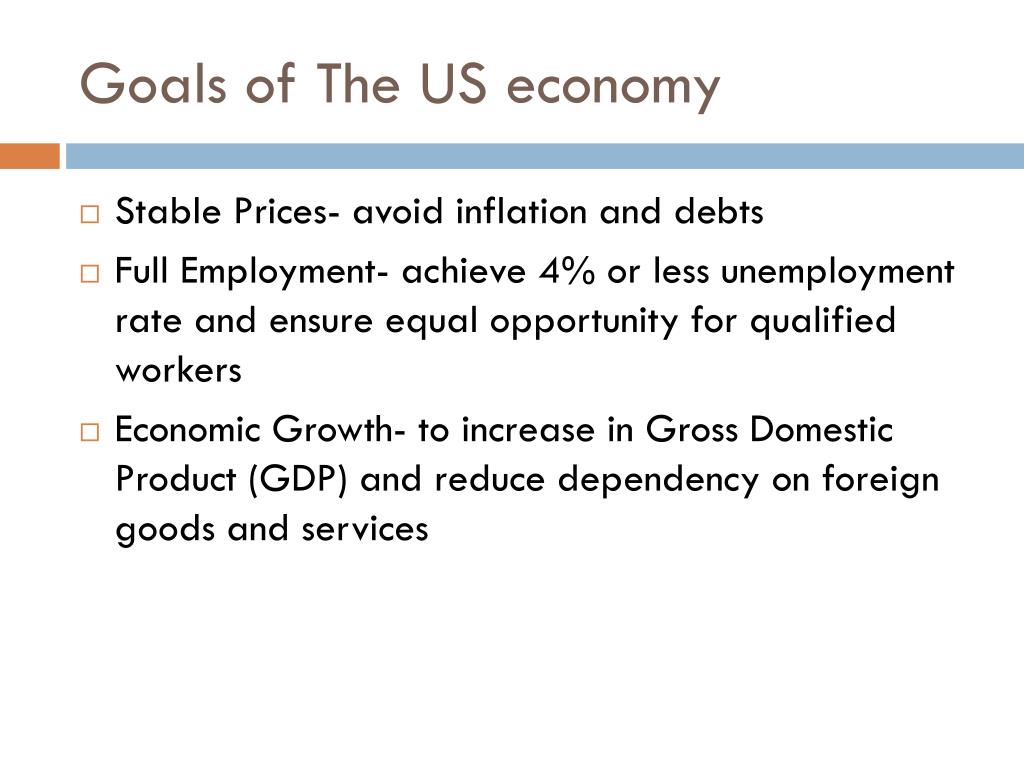 Goals of The US economy

□ Stable Prices- avoid inflation and debts
□ Full Employment- achieve 4% or less unemployment rate and ensure equal opportunity for qualified workers
□ Economic Growth- to increase in Gross Domestic Product (GDP) and reduce dependency on foreign goods and services